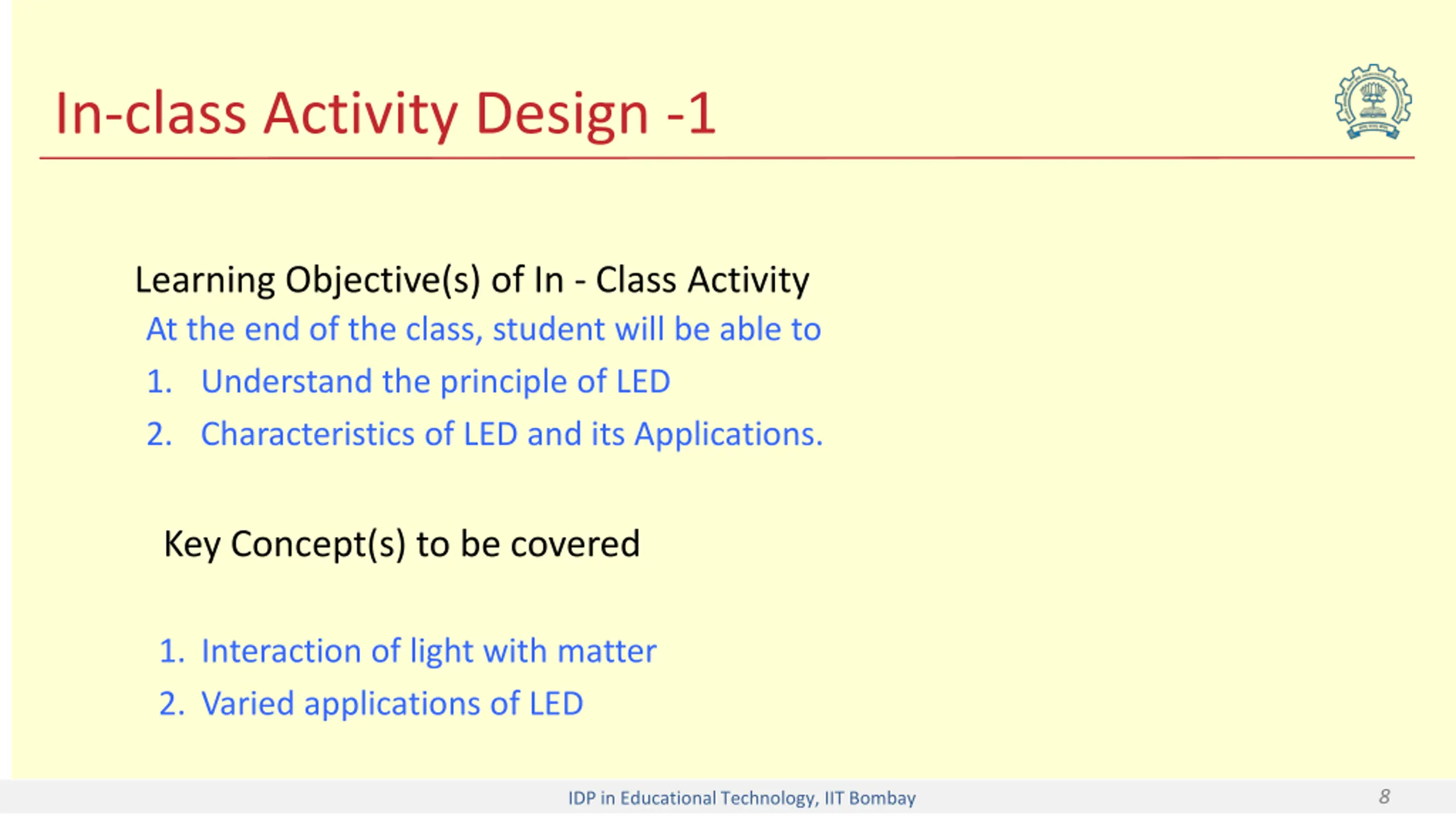 In-class Activity Design -1

Learning Objective(s) of In - Class Activity

At the end of the class, student will be able to

1. Understand the principle of LED
2. Characteristics of LED and its Applications.

Key Concept(s) to be covered

1. Interaction of light with matter
2. Varied applications of LED

IDP in Educational Technology, IIT Bombay

8